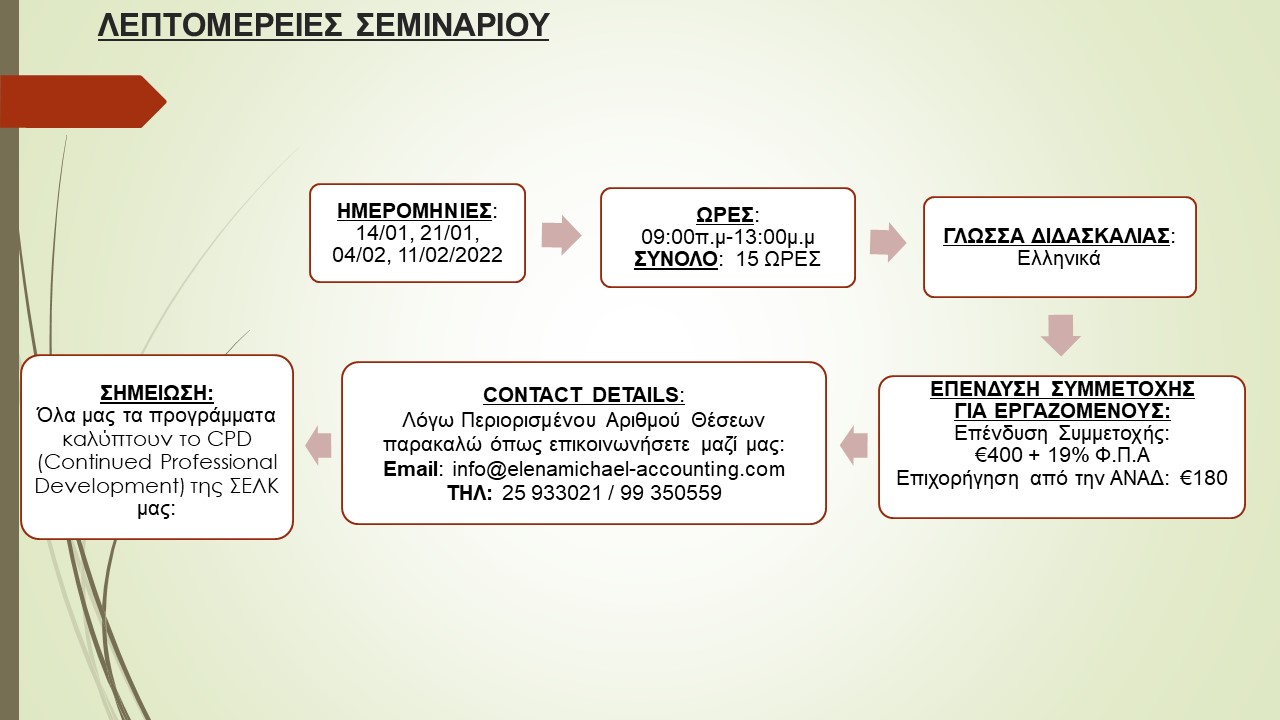 ΛΕΠΤΟΜΕΡΕΙΕΣ ΣΕΜΙΝΑΡΙΟΥ

ΗΜΕΡΟΜΗΝΙΕΣ: 14/01, 21/01, 04/02, 11/02/2022

ΩΡΕΣ: 09:00π.μ-13:00μ.μ ΣΥΝΟΛΟ: 15 ΩΡΕΣ

ΓΛΩΣΣΑ ΔΙΔΑΣΚΑΛΙΑΣ: Ελληνικά

ΕΠΕΝΔΥΣΗ ΣΥΜΜΕΤΟΧΗΣ ΓΙΑ ΕΡΓΑΖΟΜΕΝΟΥΣ: Επένδυση Συμμετοχής: €400 + 19% Φ.Π.Α Επιχορήγηση από την ΑΝΑΔ: €180

CONTACT DETAILS: Λόγω Περιορισμένου Αριθμού Θέσεων παρακαλώ όπως επικοινωνήσετε μαζί μας: Email: info@elenamichael-accounting.com ΤΗΛ: 25 933021 / 99 350559

ΣΗΜΕΙΩΣΗ: Όλα μας τα προγράμματα καλύπτουν το CPD (Continued Professional Development) της ΣΕΛΚ μας: